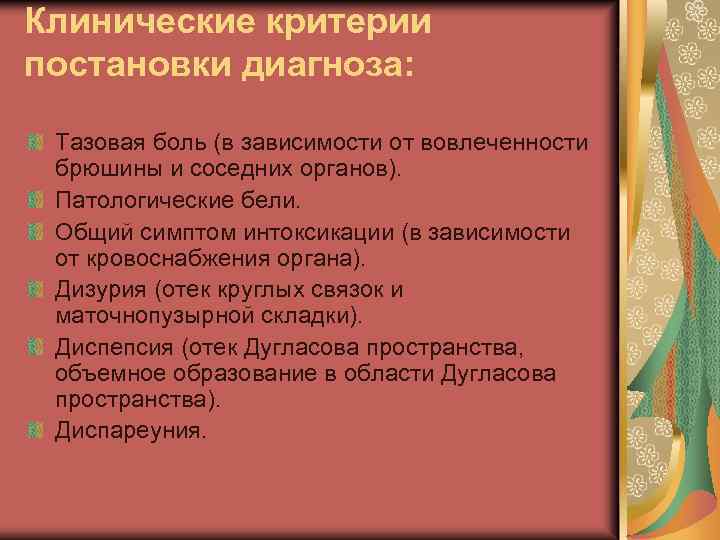 Клинические критерии постановки диагноза:

Тазовая боль (в зависимости от вовлеченности брюшины и соседних органов).

Патологические бели.

Общий симптом интоксикации (в зависимости от кровоснабжения органа).

Дизурия (отек круглых связок и маточнопузырной складки).

Диспепсия (отек Дугласова пространства, объемное образование в области Дугласова пространства).

Диспареуния.